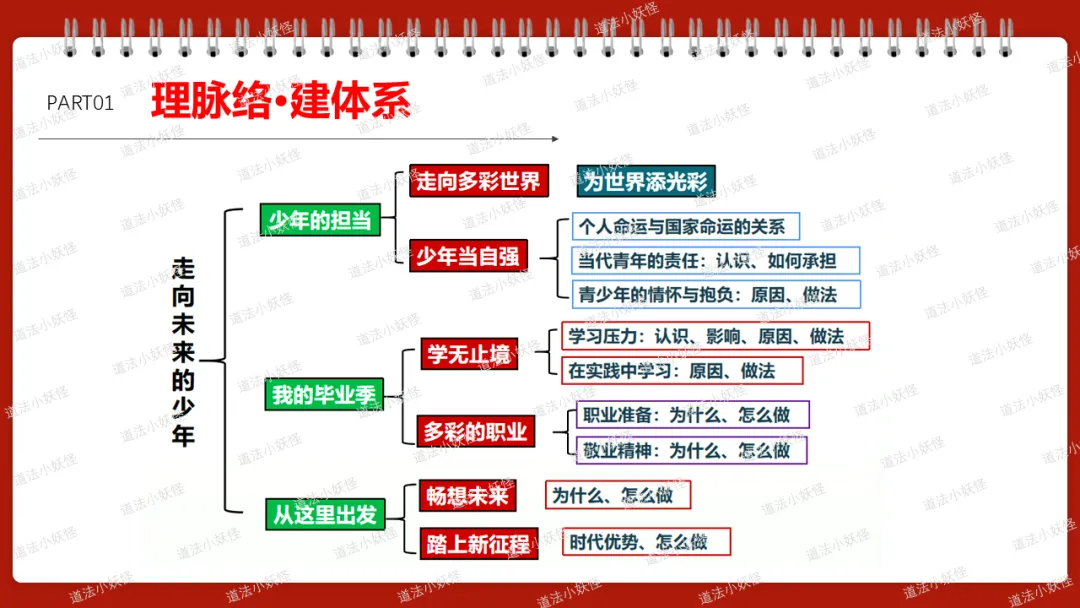 PART01 理脉络·建体系

走向未来的少年

少年的担当
走向多彩世界
为世界添光彩
少年当自强
个人命运与国家命运的关系
当代青年的责任：认识、如何承担
青少年的情怀与抱负：原因、做法

我的毕业季
学无止境
学习压力：认识、影响、原因、做法
在实践中学习：原因、做法
多彩的职业
职业准备：为什么、怎么做
敬业精神：为什么、怎么做

从这里出发
畅想未来
为什么、怎么做
踏上新征程
时代优势、怎么做

道法小妖怪